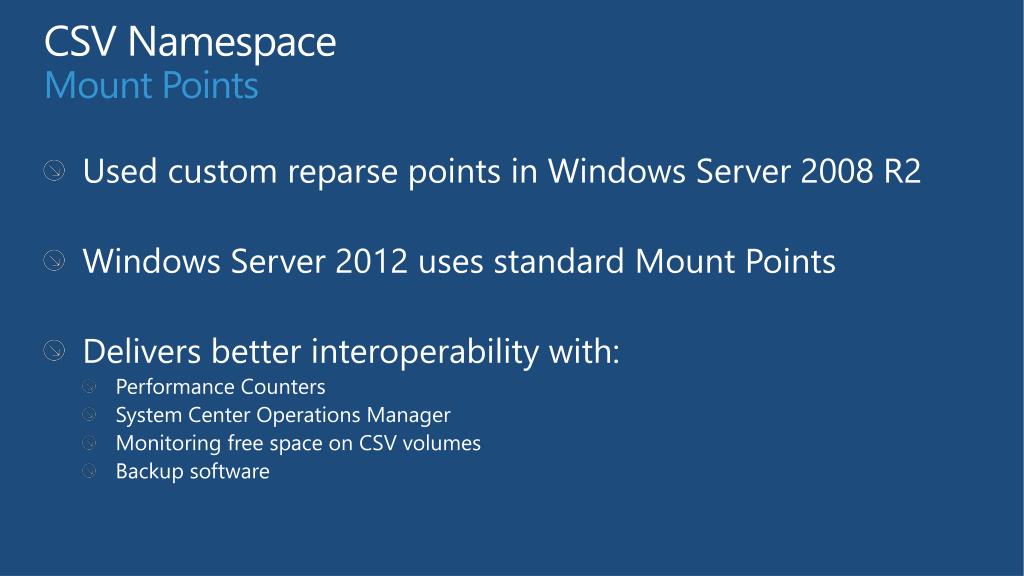 CSV Namespace
Mount Points

Used custom reparse points in Windows Server 2008 R2

Windows Server 2012 uses standard Mount Points

Delivers better interoperability with:
Performance Counters
System Center Operations Manager
Monitoring free space on CSV volumes
Backup software